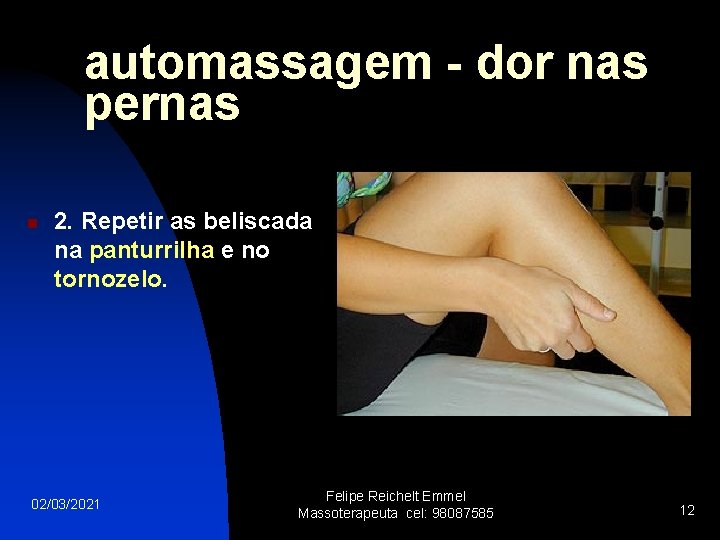 automassagem - dor nas pernas

2. Repetir as beliscada na panturrilha e no tornozelo.

02/03/2021

Felipe Reichelt Emmel
Massoterapeuta cel: 98087585

12